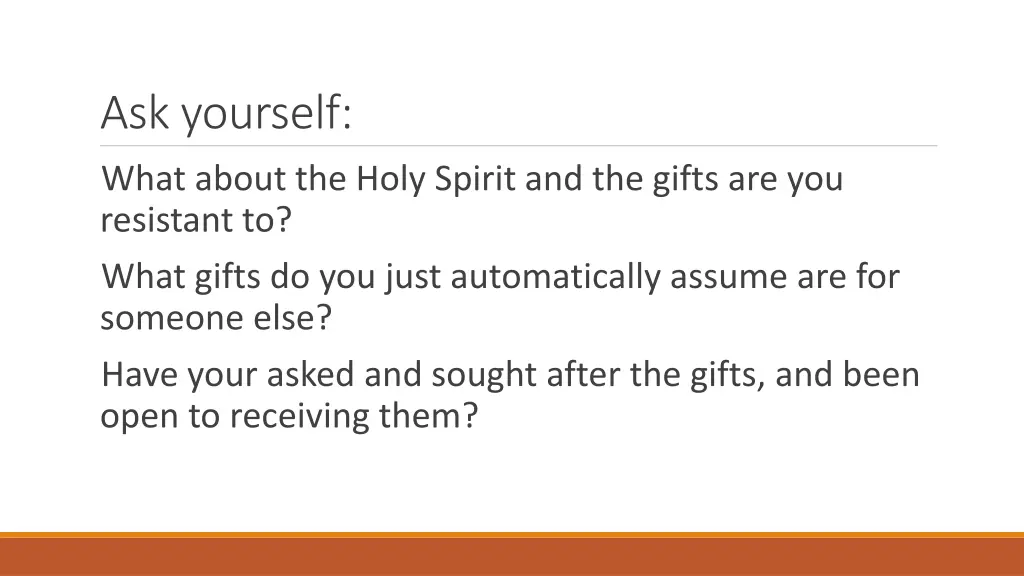 Ask yourself:

What about the Holy Spirit and the gifts are you resistant to?

What gifts do you just automatically assume are for someone else?

Have your asked and sought after the gifts, and been open to receiving them?